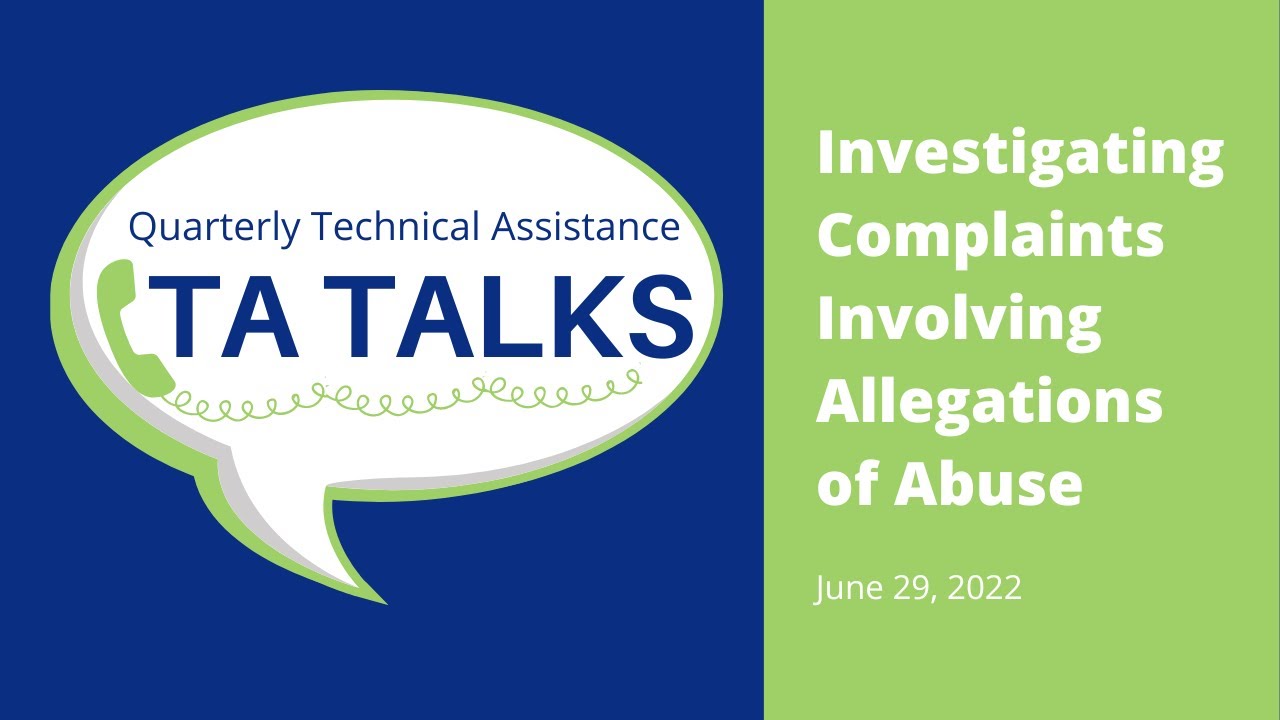 Quarterly Technical Assistance
TA TALKS

Investigating Complaints Involving Allegations of Abuse

June 29, 2022